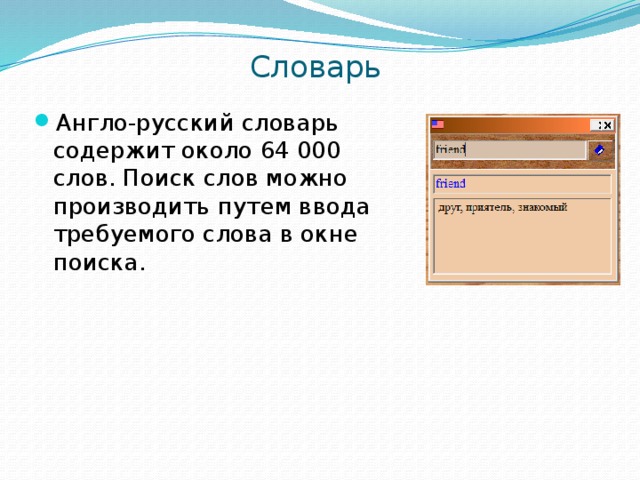 Словарь

Англо-русский словарь содержит около 64 000 слов. Поиск слов можно производить путем ввода требуемого слова в окне поиска.

friend

friend

друг, приятель, знакомый